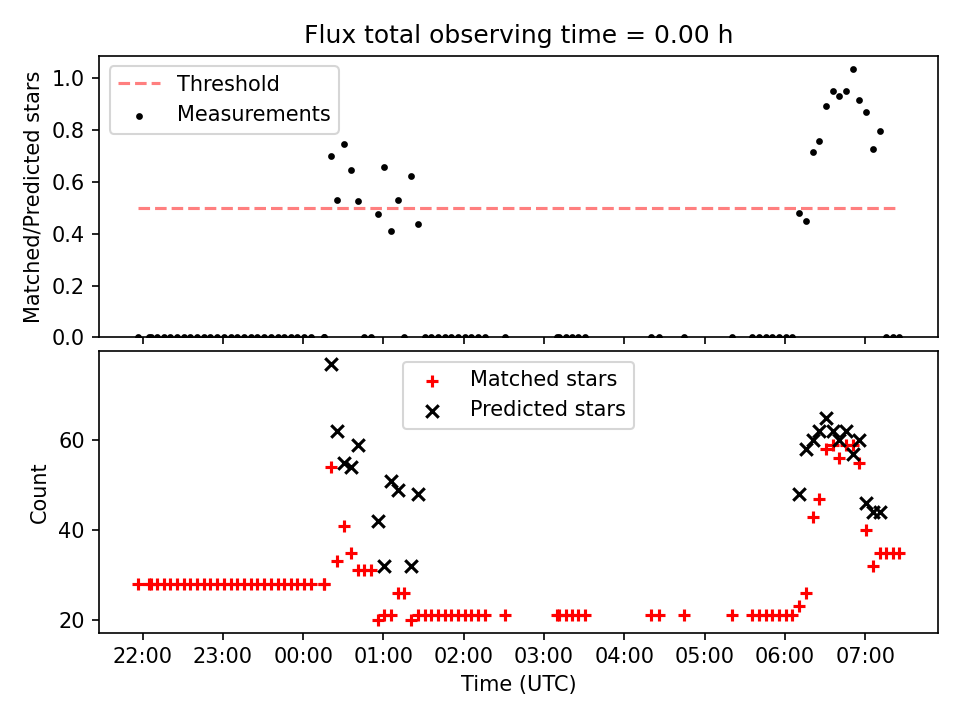 Flux total observing time = 0.00 h

Threshold
Measurements

Matched/Predicted stars
1.0
0.8
0.6
0.4
0.2
0.0

Matched stars
Predicted stars

Count
60
40
20

22:00
23:00
00:00
01:00
02:00
03:00
04:00
05:00
06:00
07:00
Time (UTC)